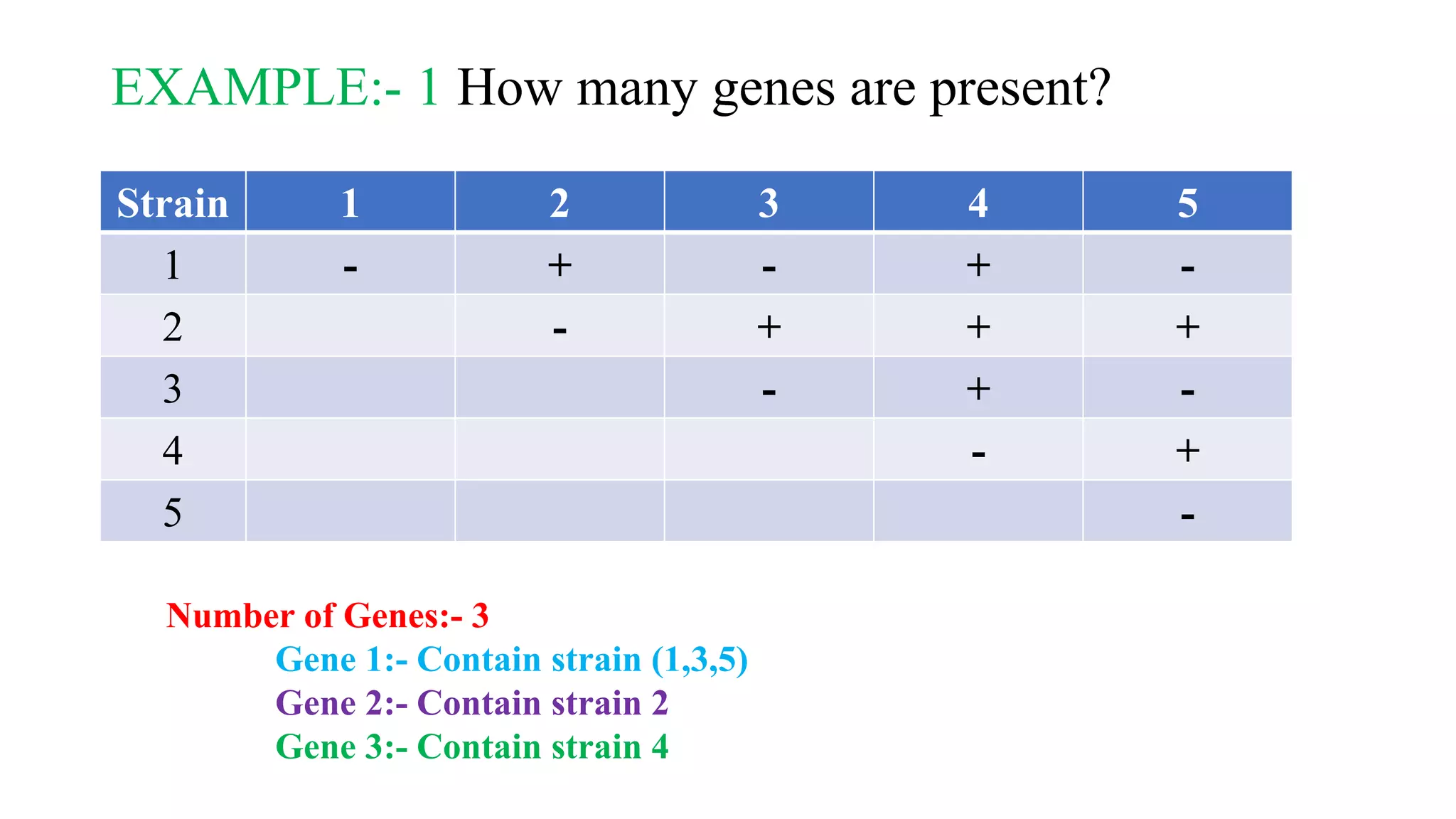 EXAMPLE:- 1 How many genes are present?

| Strain | 1 | 2 | 3 | 4 | 5 |
|---|---|---|---|---|---|
| 1 | - | + | - | + | - |
| 2 | | - | + | + | + |
| 3 | | | - | + | - |
| 4 | | | | - | + |
| 5 | | | | | - |

Number of Genes:- 3

Gene 1:- Contain strain (1,3,5)
Gene 2:- Contain strain 2
Gene 3:- Contain strain 4